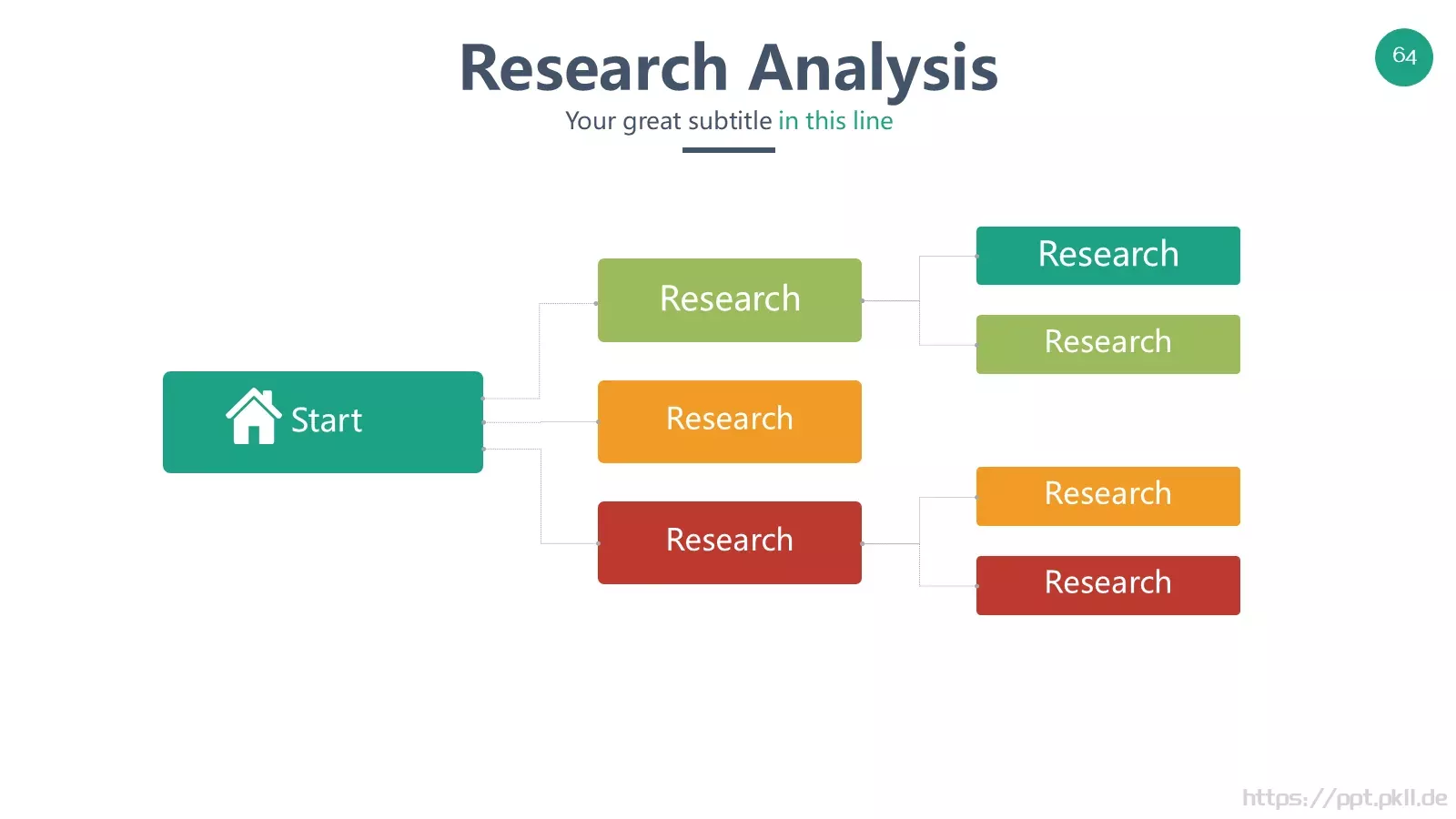 Research Analysis

Your great subtitle in this line

64

Start

Research

Research

Research

Research

Research

Research

Research

https://ppt.pkll.de